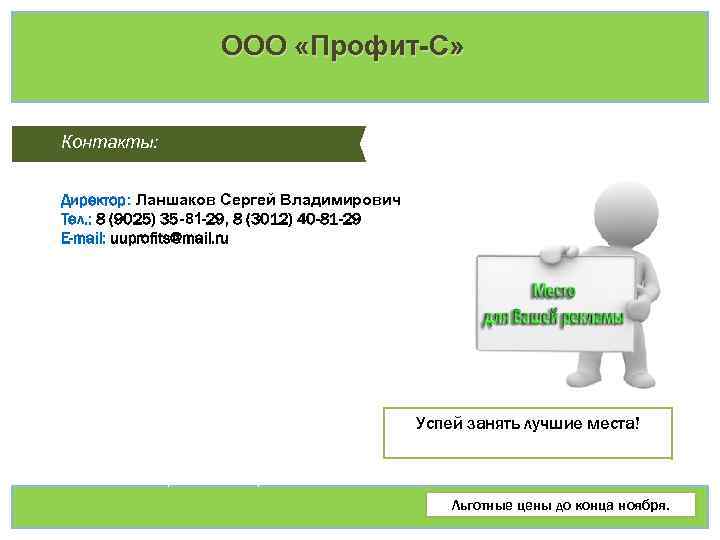 ООО «Профит-С»

Контакты:

Директор: Ланшаков Сергей Владимирович
Тел.: 8 (9025) 35-81-29, 8 (3012) 40-81-29
E-mail: uuprofits@mail.ru

Место
для Вашей рекламы

Успей занять лучшие места!

Льготные цены до конца ноября.